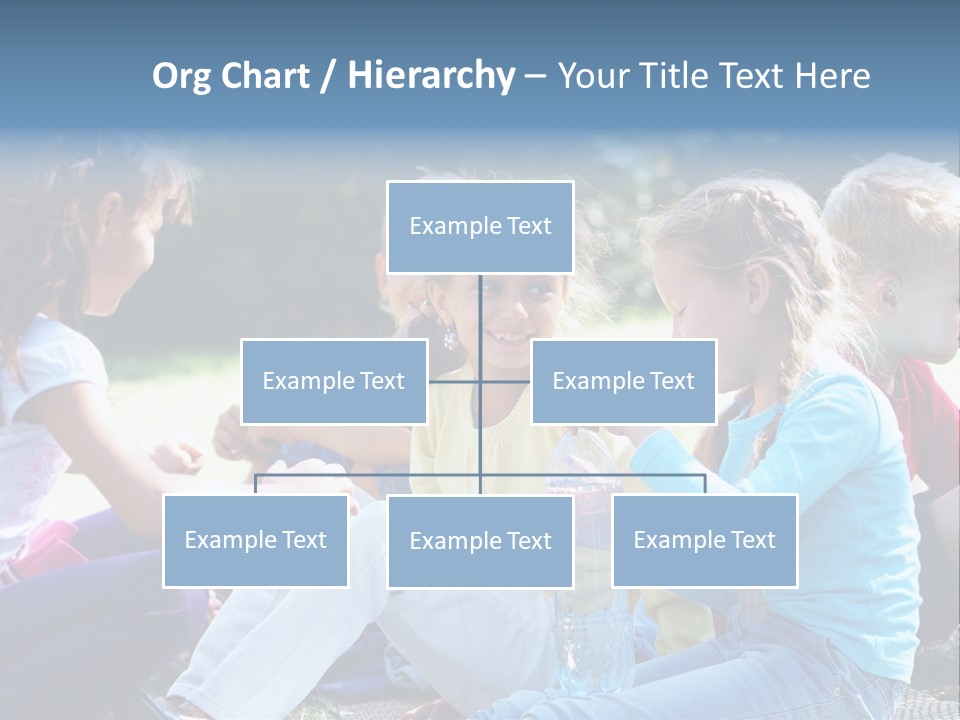 Org Chart / Hierarchy – Your Title Text Here

Example Text

Example Text

Example Text

Example Text

Example Text

Example Text